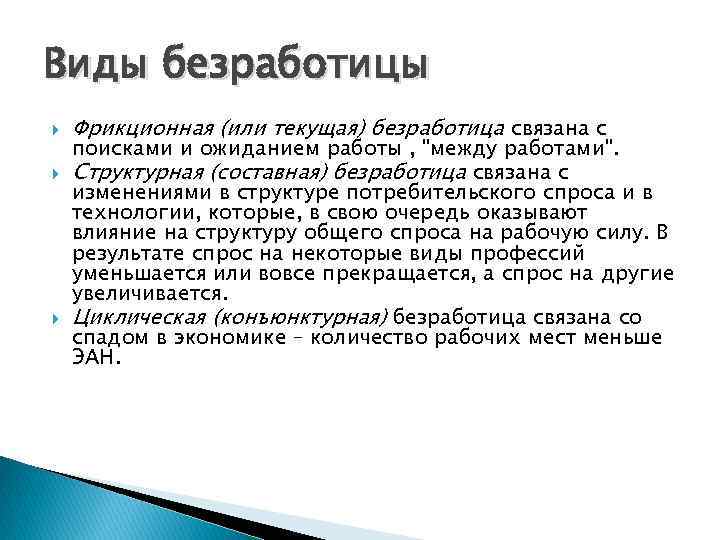 Виды безработицы

Фрикционная (или текущая) безработица связана с поисками и ожиданием работы , "между работами".

Структурная (составная) безработица связана с изменениями в структуре потребительского спроса и в технологии, которые, в свою очередь оказывают влияние на структуру общего спроса на рабочую силу. В результате спрос на некоторые виды профессий уменьшается или вовсе прекращается, а спрос на другие увеличивается.

Циклическая (конъюнктурная) безработица связана со спадом в экономике – количество рабочих мест меньше ЭАН.